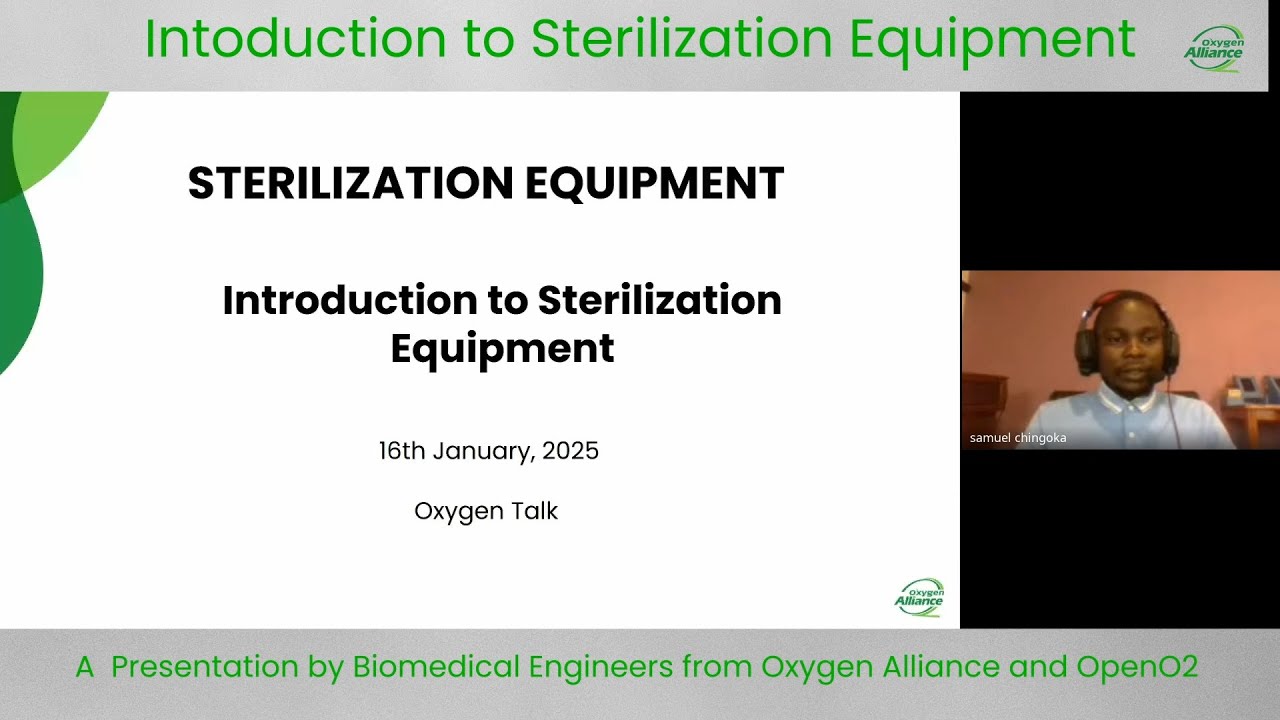 Intoduction to Sterilization Equipment

Oxygen Alliance

STERILIZATION EQUIPMENT

Introduction to Sterilization Equipment

16th January, 2025

Oxygen Talk

Oxygen Alliance

samuel chingoka

A Presentation by Biomedical Engineers from Oxygen Alliance and OpenO2